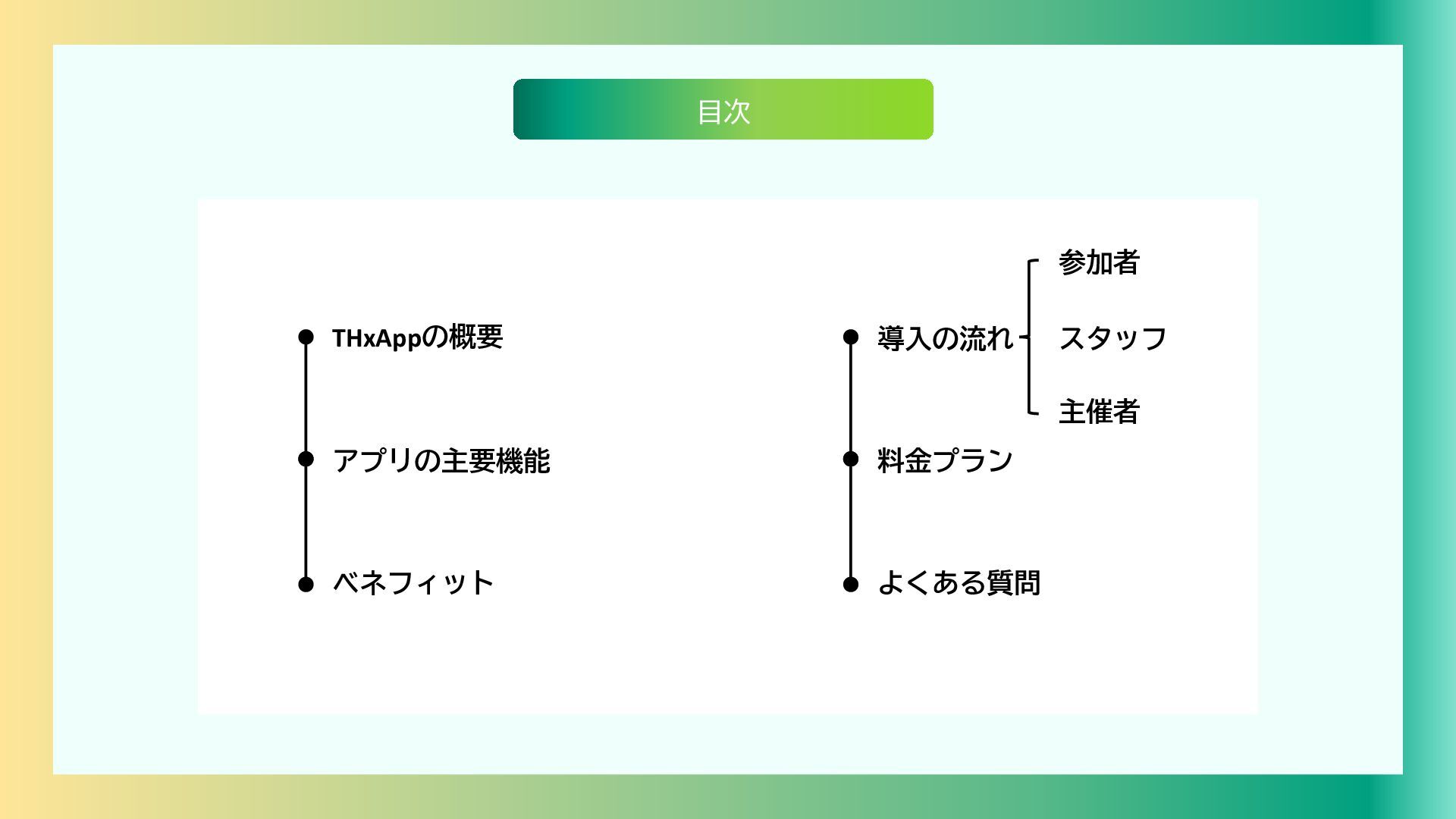 目次

THxAppの概要

アプリの主要機能

ベネフィット

導入の流れ

参加者

スタッフ

主催者

料金プラン

よくある質問